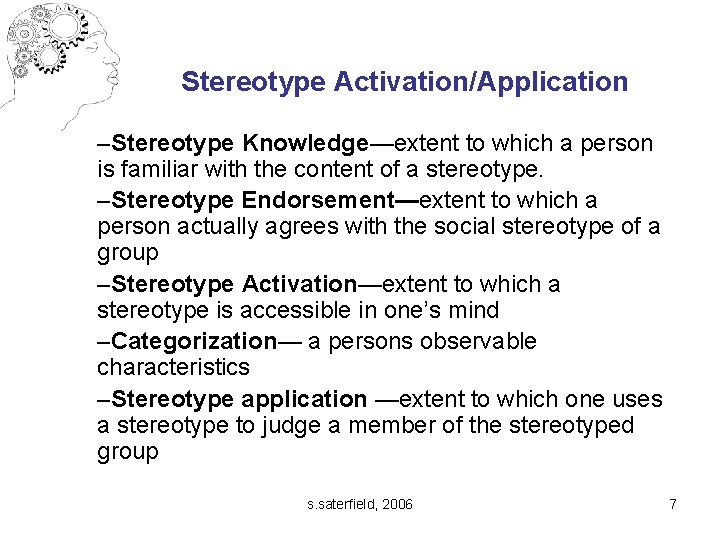 Stereotype Activation/Application

–Stereotype Knowledge—extent to which a person is familiar with the content of a stereotype.

–Stereotype Endorsement—extent to which a person actually agrees with the social stereotype of a group

–Stereotype Activation—extent to which a stereotype is accessible in one's mind

–Categorization— a persons observable characteristics

–Stereotype application —extent to which one uses a stereotype to judge a member of the stereotyped group

s.saterfield, 2006

7